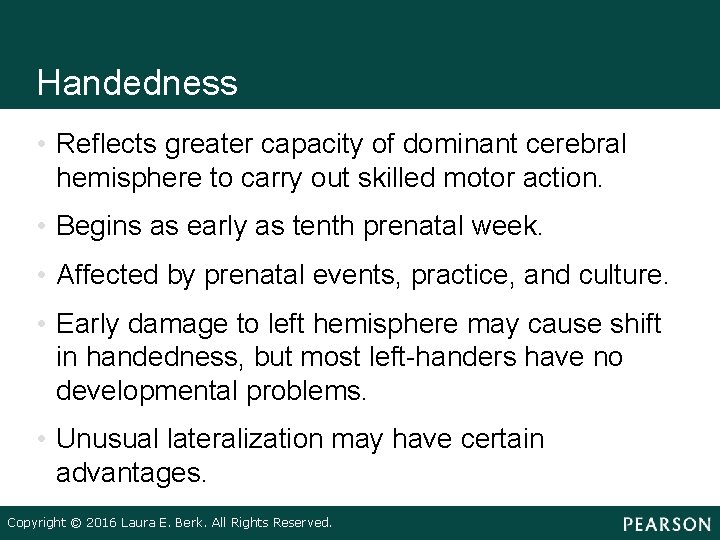 Handedness

• Reflects greater capacity of dominant cerebral hemisphere to carry out skilled motor action.

• Begins as early as tenth prenatal week.

• Affected by prenatal events, practice, and culture.

• Early damage to left hemisphere may cause shift in handedness, but most left-handers have no developmental problems.

• Unusual lateralization may have certain advantages.

Copyright © 2016 Laura E. Berk. All Rights Reserved.

PEARSON